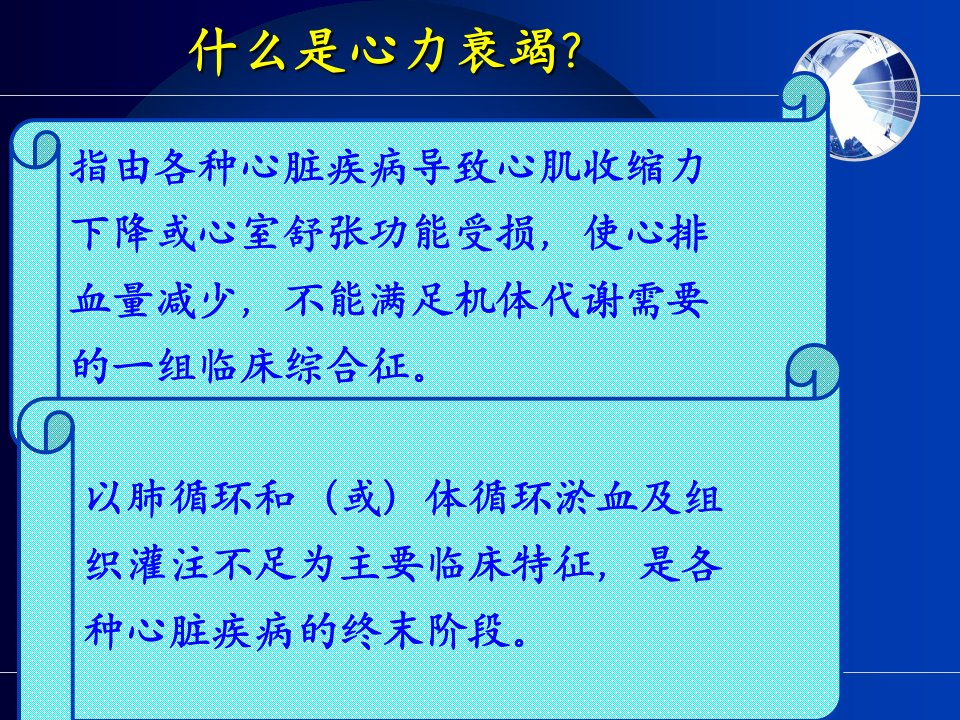 什么是心力衰竭?

指由各种心脏疾病导致心肌收缩力下降或心室舒张功能受损，使心排血量减少，不能满足机体代谢需要的一组临床综合征。

以肺循环和（或）体循环淤血及组织灌注不足为主要临床特征，是各种心脏疾病的终末阶段。